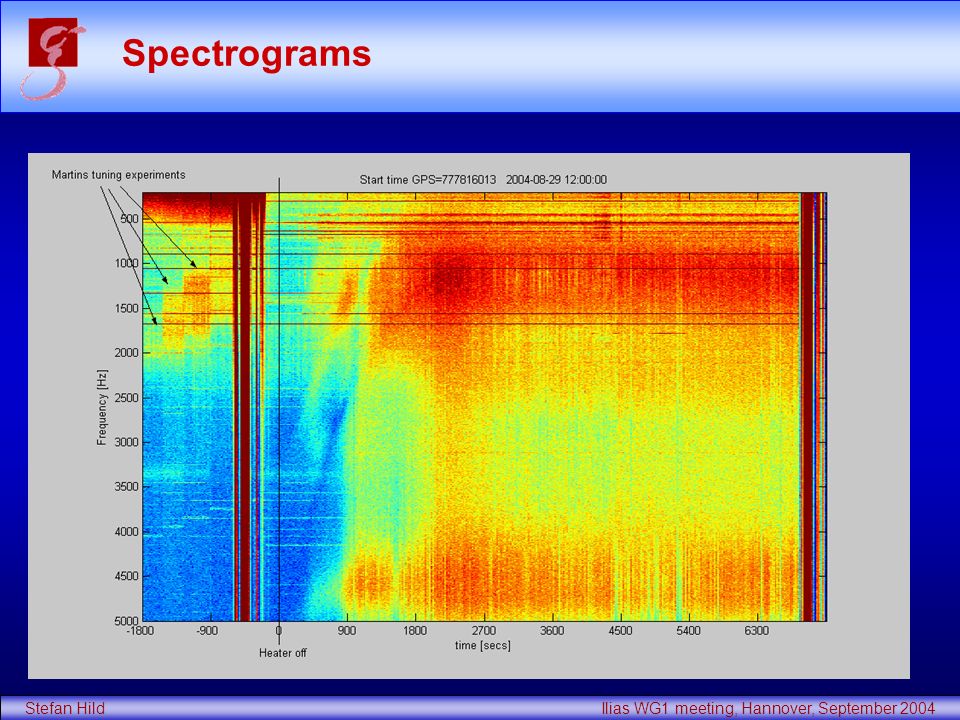 Spectrograms

Martins tuning experiments

Start time GPS=777816013 2004-08-29 12:00:00

Frequency [Hz]

500
1000
1500
2000
2500
3000
3500
4000
4500
5000

-1800
-900
0
900
1800
2700
3600
4500
5400
6300

time [secs]

Heater off

Stefan Hild

Ilias WG1 meeting, Hannover, September 2004